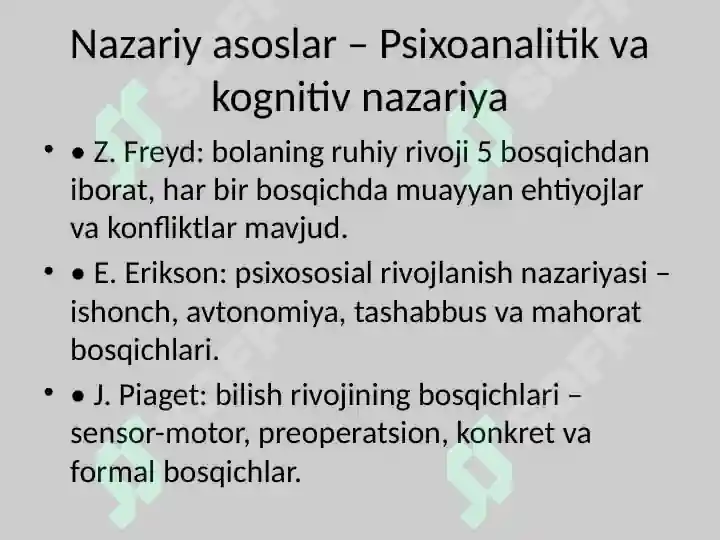 Nazariy asoslar – Psixoanalitik va kognitiv nazariya

• • Z. Freyd: bolaning ruhiy rivoji 5 bosqichdan iborat, har bir bosqichda muayyan ehtiyojlar va konfliktlar mavjud.

• • E. Erikson: psixososial rivojlanish nazariyasi – ishonch, avtonomiya, tashabbus va mahorat bosqichlari.

• • J. Piaget: bilish rivojining bosqichlari – sensor-motor, preoperatsion, konkret va formal bosqichlar.